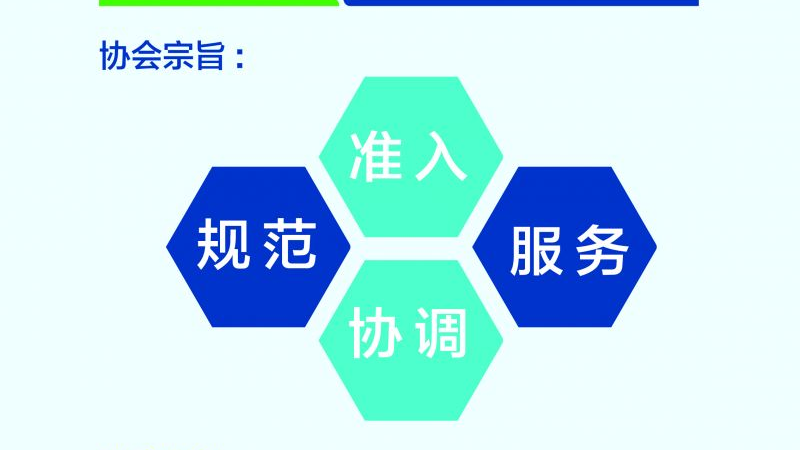 协会宗旨：

准入

规范

服务

协调